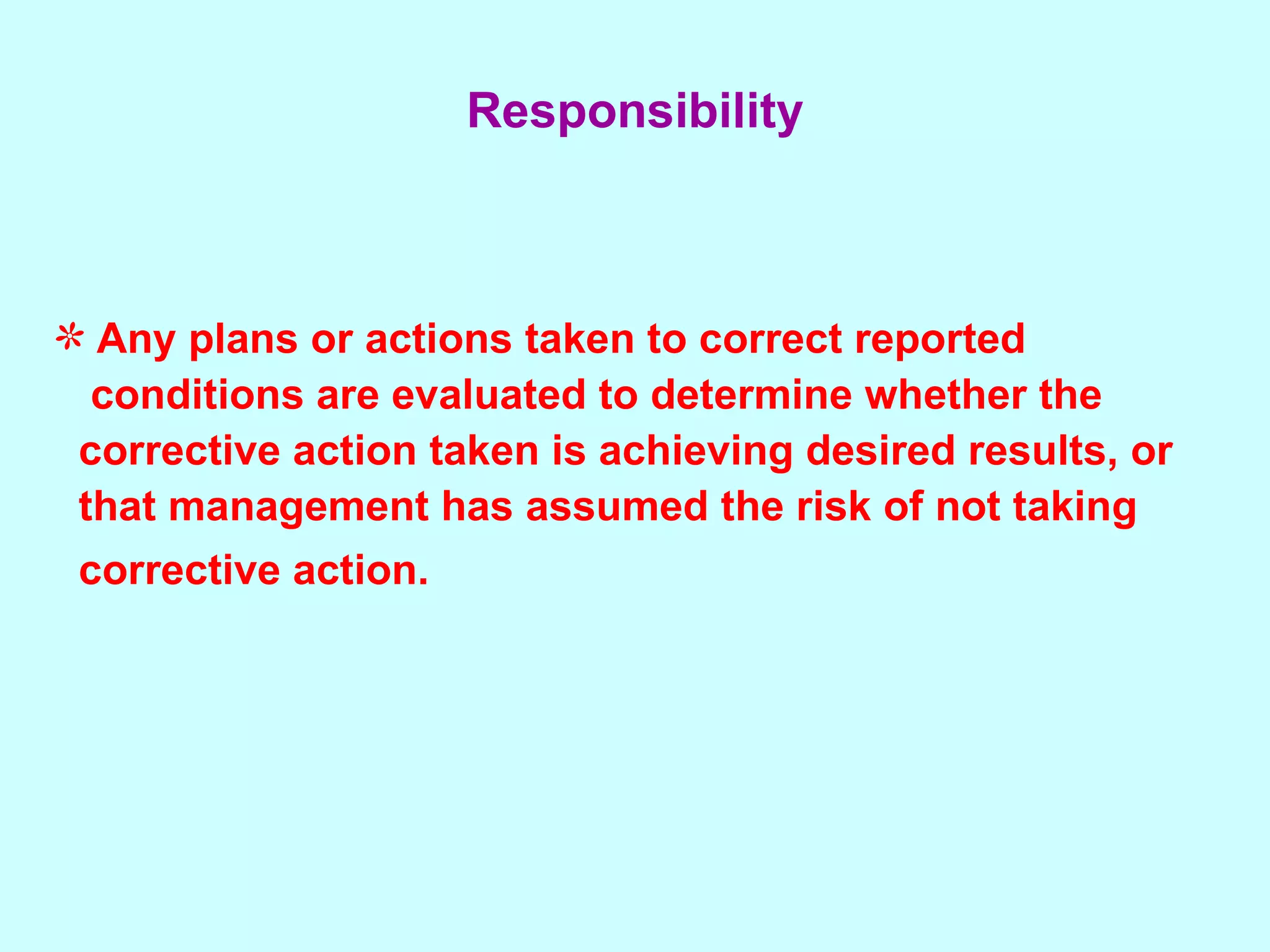 Responsibility

* Any plans or actions taken to correct reported conditions are evaluated to determine whether the corrective action taken is achieving desired results, or that management has assumed the risk of not taking corrective action.